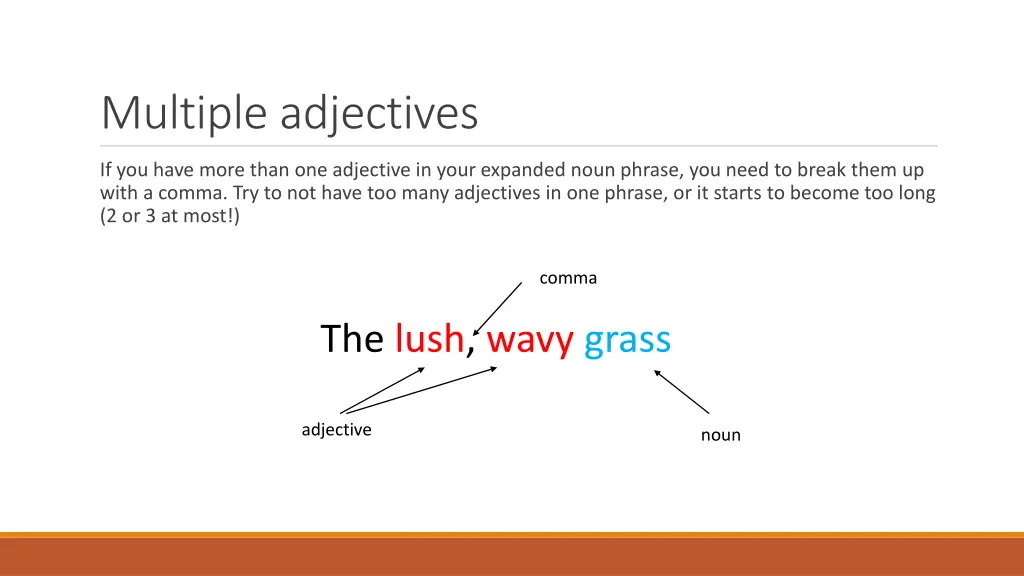 Multiple adjectives

If you have more than one adjective in your expanded noun phrase, you need to break them up with a comma. Try to not have too many adjectives in one phrase, or it starts to become too long (2 or 3 at most!)

comma

The lush, wavy grass

adjective

noun